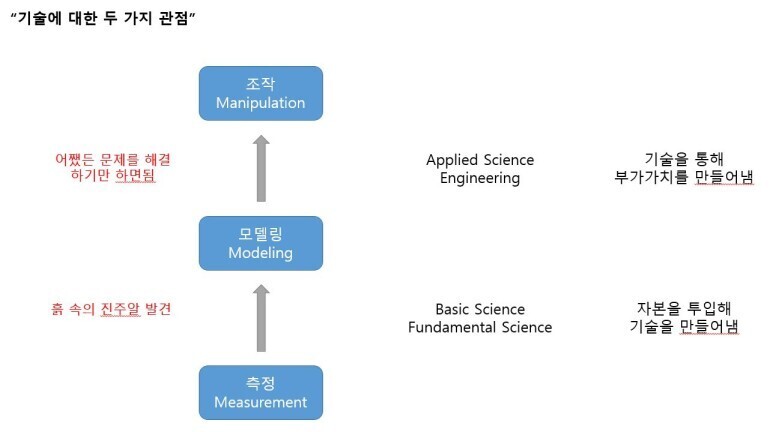 "기술에 대한 두 가지 관점"

조작
Manipulation

어쨌든 문제를 해결
하기만 하면됨

Applied Science
Engineering

기술을 통해
부가가치를 만들어냄

모델링
Modeling

흙 속의 진주알 발견

Basic Science
Fundamental Science

자본을 투입해
기술을 만들어냄

측정
Measurement